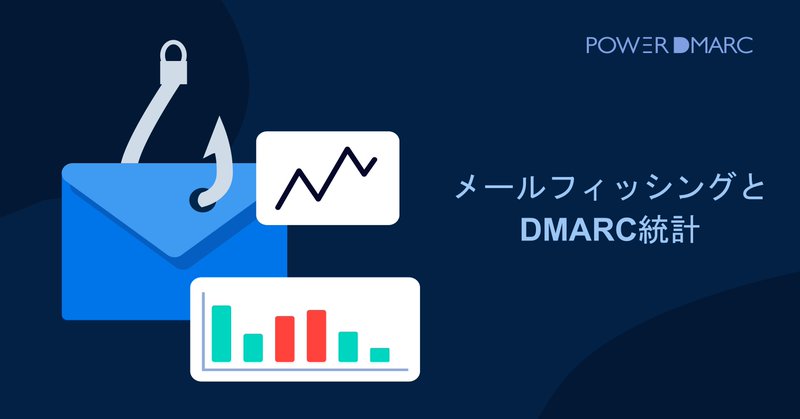 POWER DMARC

メールフィッシングと
DMARC統計